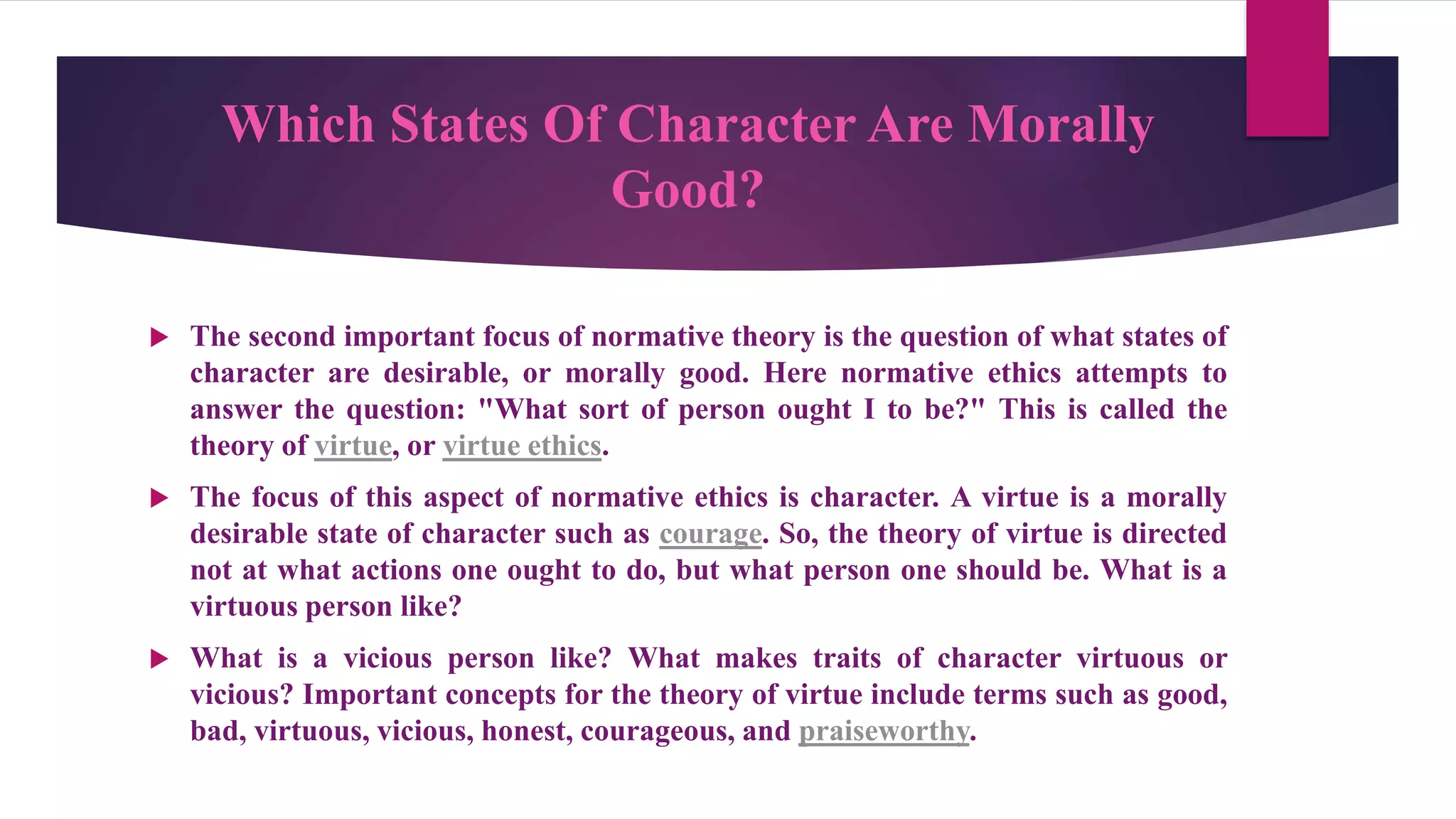 Which States Of Character Are Morally Good?

The second important focus of normative theory is the question of what states of character are desirable, or morally good. Here normative ethics attempts to answer the question: "What sort of person ought I to be?" This is called the theory of virtue, or virtue ethics.

The focus of this aspect of normative ethics is character. A virtue is a morally desirable state of character such as courage. So, the theory of virtue is directed not at what actions one ought to do, but what person one should be. What is a virtuous person like?

What is a vicious person like? What makes traits of character virtuous or vicious? Important concepts for the theory of virtue include terms such as good, bad, virtuous, vicious, honest, courageous, and praiseworthy.